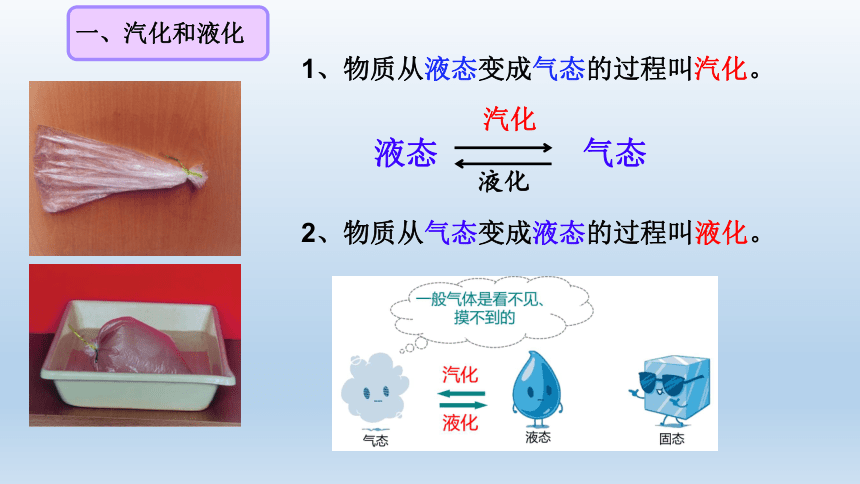 一、汽化和液化

1、物质从液态变成气态的过程叫汽化。

汽化
液态 气态
液化

2、物质从气态变成液态的过程叫液化。

一般气体是看不见、摸不到的

汽化
液化
气态
液态
固态